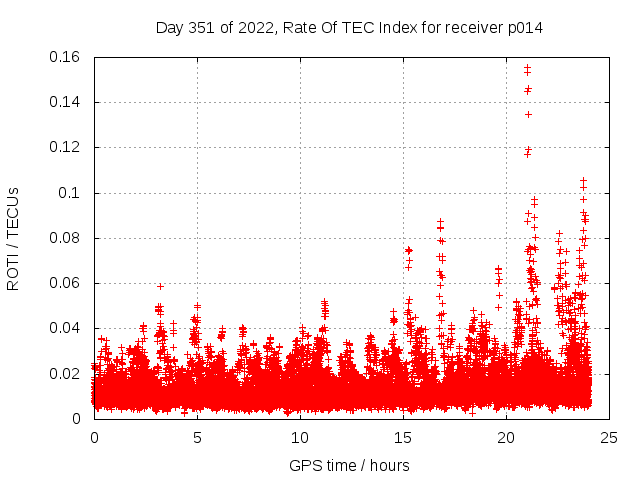 Day 351 of 2022, Rate Of TEC Index for receiver p014

ROTI / TECUs

0.16
0.14
0.12
0.1
0.08
0.06
0.04
0.02
0

0
5
10
15
20
25

GPS time / hours